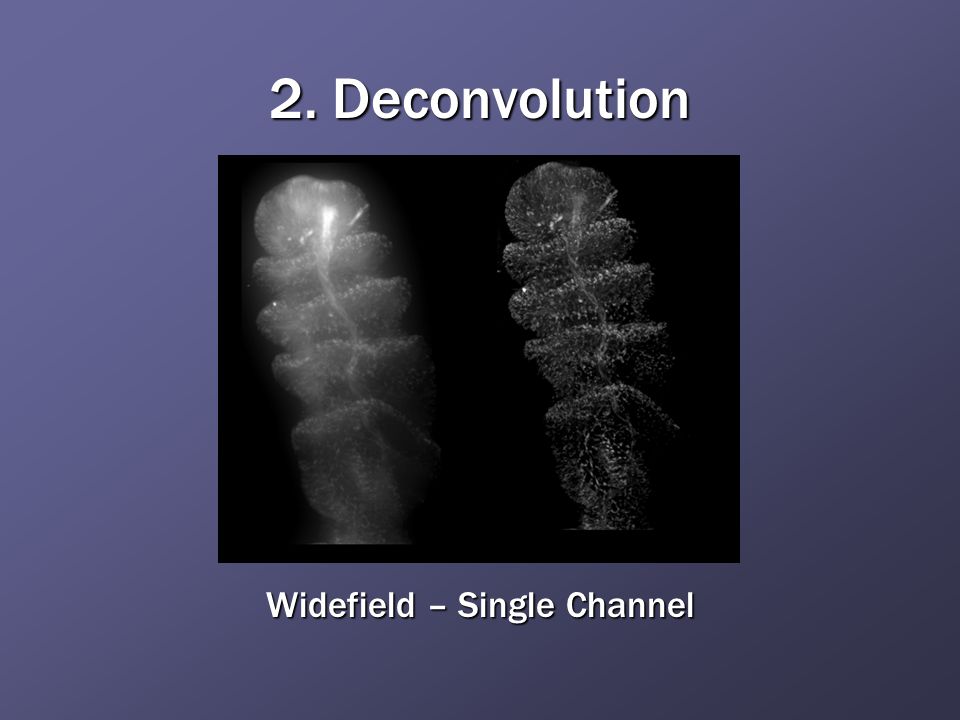 2. Deconvolution

Widefield – Single Channel